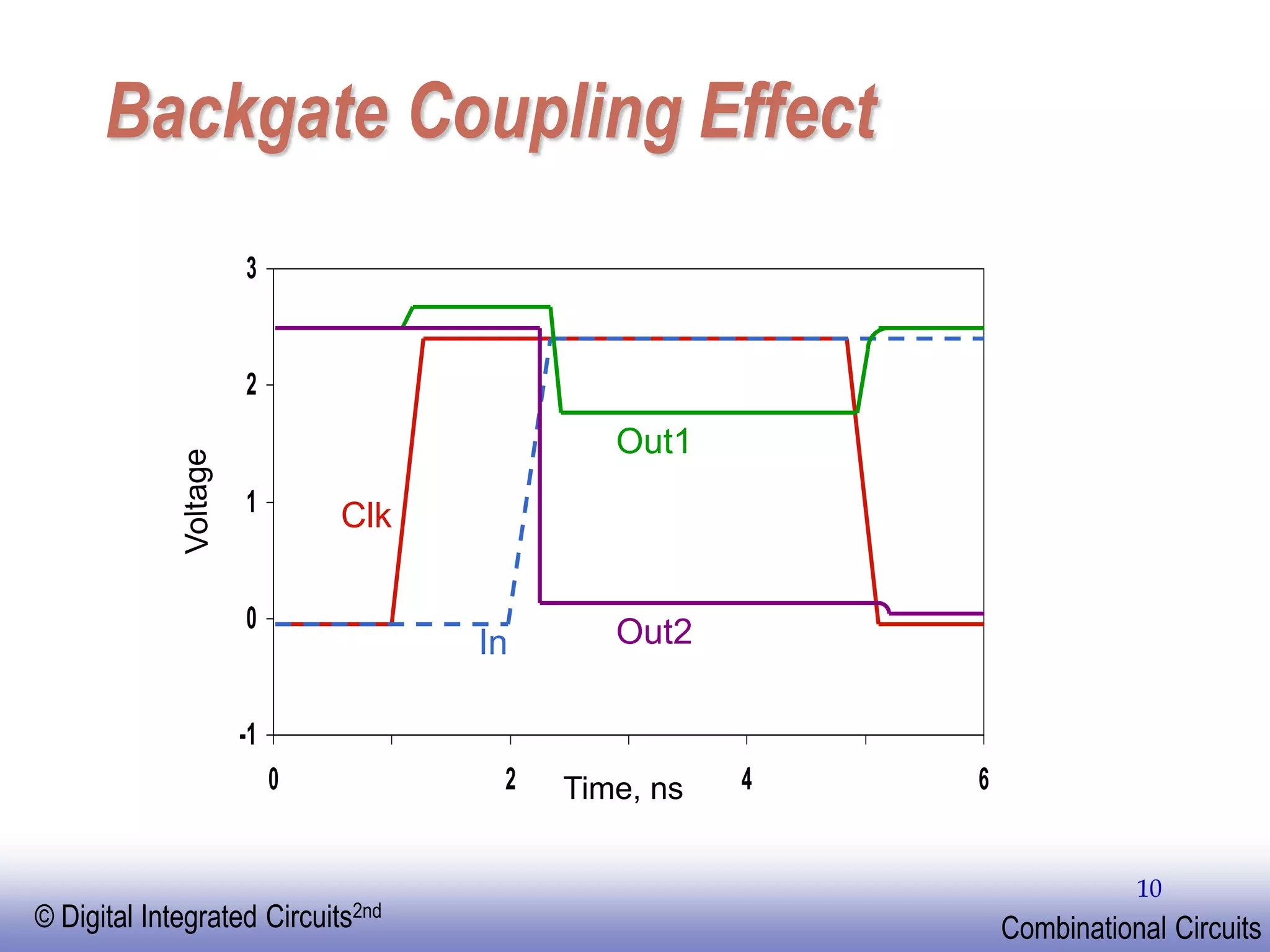 Backgate Coupling Effect

3
2
1
0
-1
Voltage
Out1
Clk
In
Out2
0
2
4
6
Time, ns

© Digital Integrated Circuits$^{2nd}$

10
Combinational Circuits